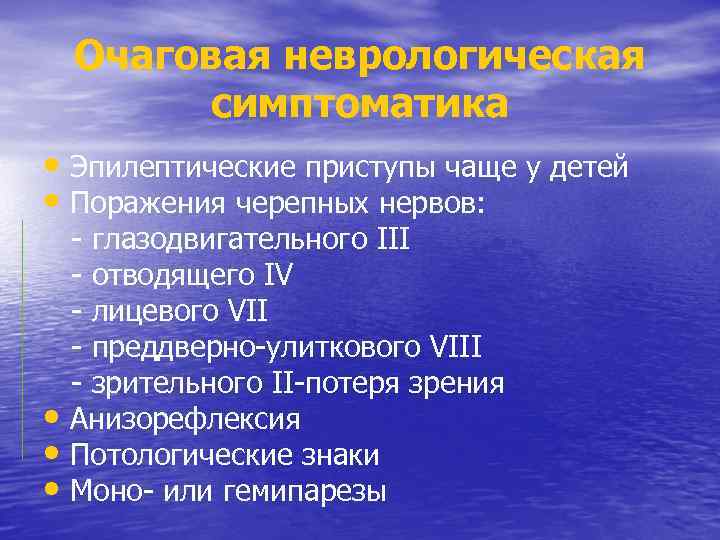 Очаговая неврологическая симптоматика

• Эпилептические приступы чаще у детей
• Поражения черепных нервов:
- глазодвигательного III
- отводящего IV
- лицевого VII
- преддверно-улиткового VIII
- зрительного II-потеря зрения
• Анизорефлексия
• Потологические знаки
• Моно- или гемипарезы